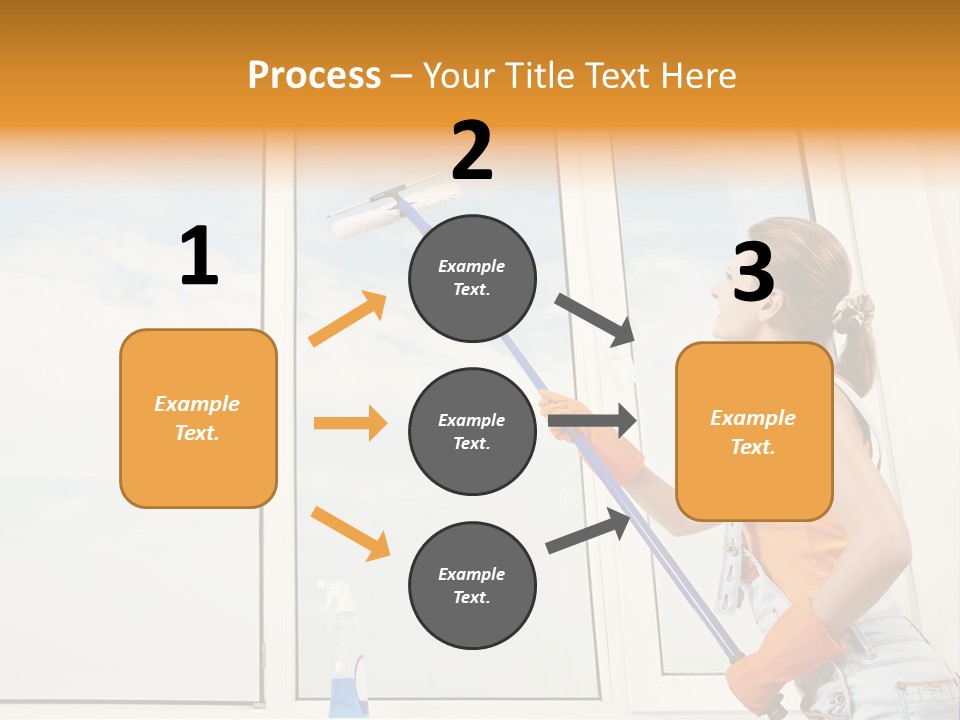 Process – Your Title Text Here

1

Example Text.

2

Example Text.

Example Text.

Example Text.

3

Example Text.